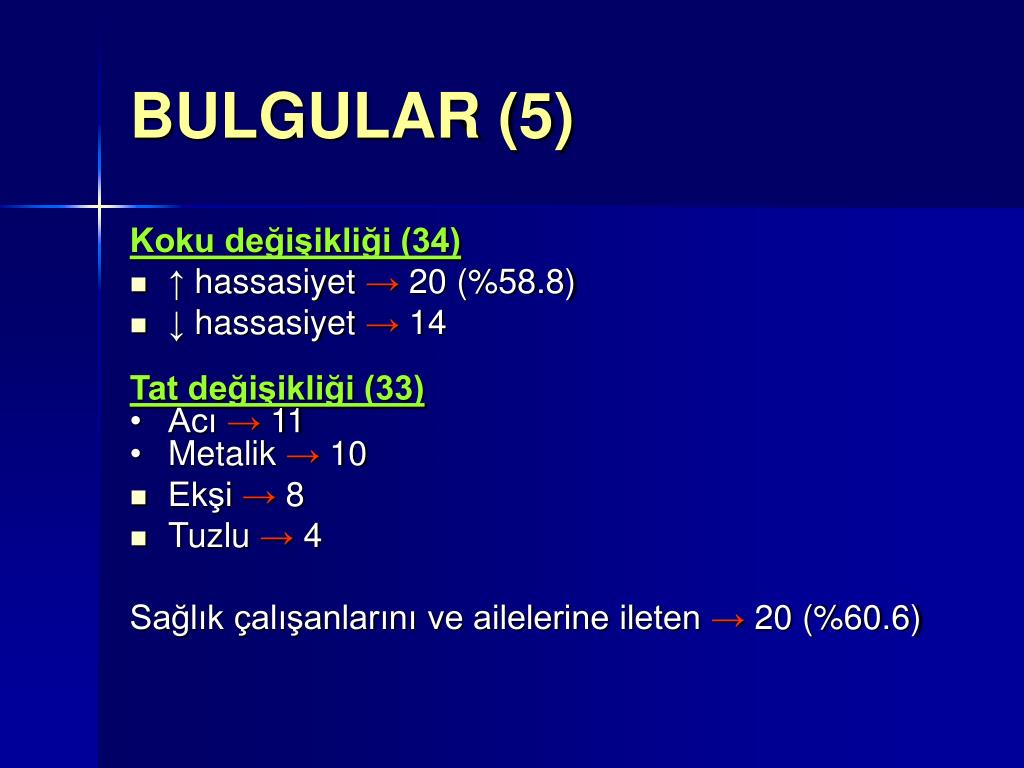 BULGULAR (5)

Koku değişikliği (34)
■ ↑ hassasiyet → 20 (%58.8)
■ ↓ hassasiyet → 14

Tat değişikliği (33)
• Acı → 11
• Metalik → 10
■ Ekşi → 8
■ Tuzlu → 4

Sağlık çalışanlarını ve ailelerine ileten → 20 (%60.6)